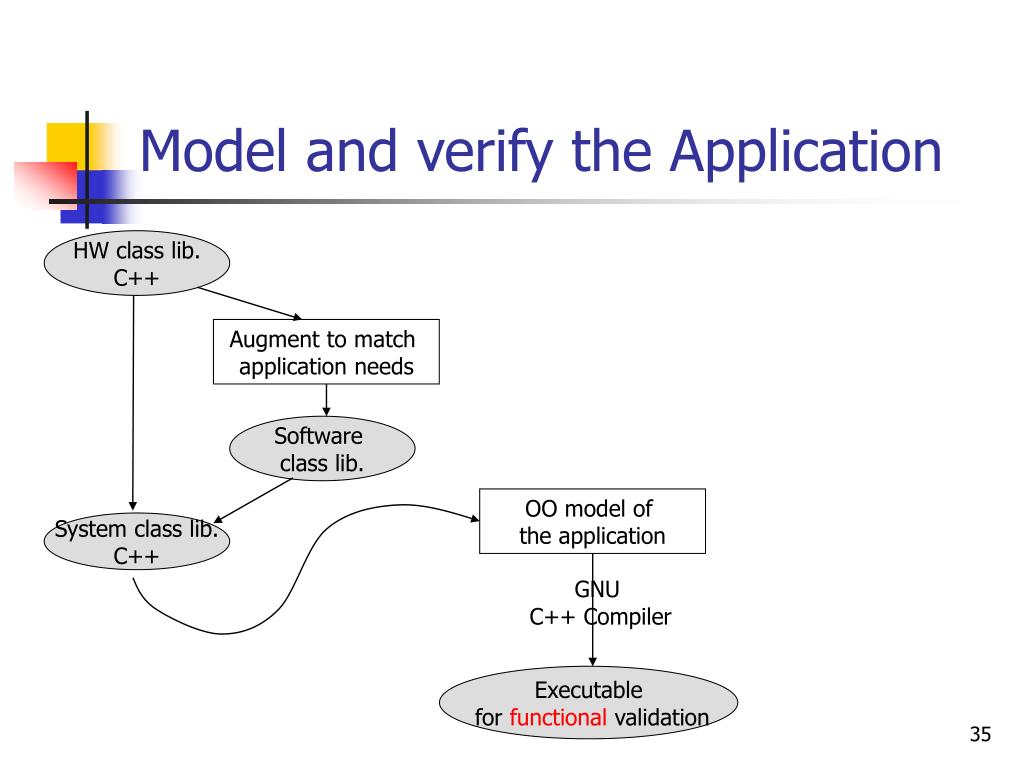 Model and verify the Application

HW class lib.
C++

Augment to match
application needs

Software
class lib.

System class lib.
C++

OO model of
the application

GNU
C++ Compiler

Executable
for functional validation

35